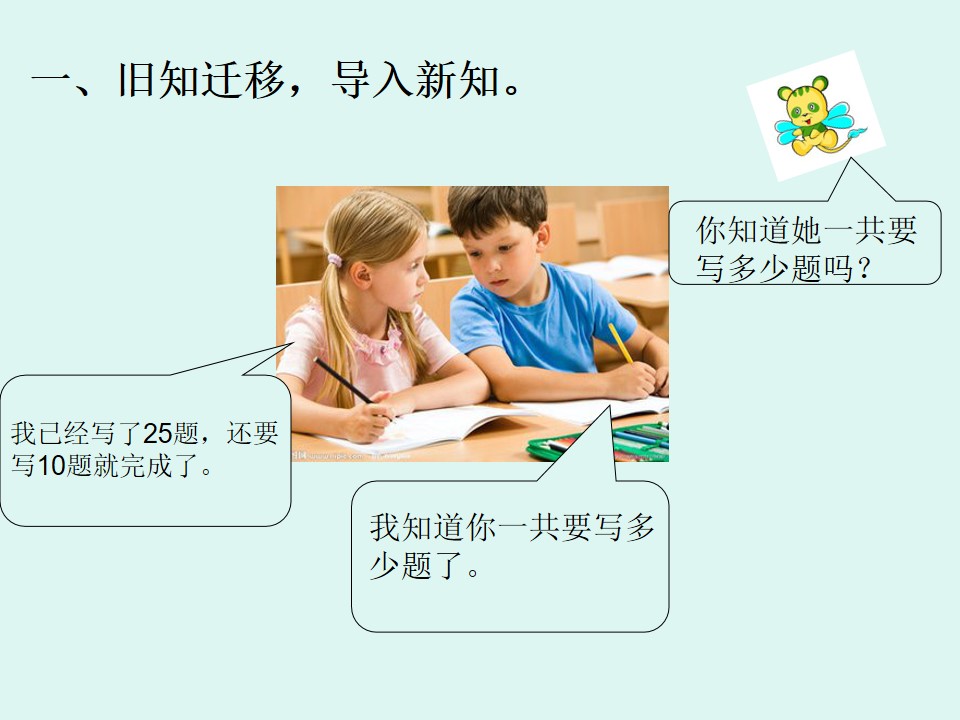 一、旧知迁移，导入新知。

你知道她一共要写多少题吗？

我已经写了25题，还要写10题就完成了。

我知道你一共要写多少题了。